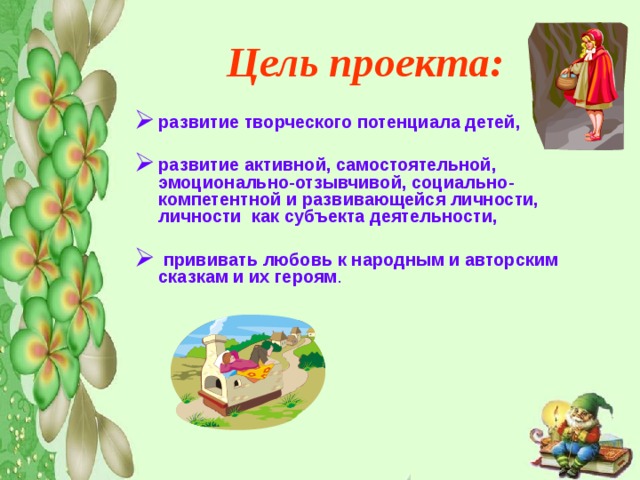 Цель проекта:

➢ развитие творческого потенциала детей,

➢ развитие активной, самостоятельной, эмоционально-отзывчивой, социально-компетентной и развивающейся личности, личности как субъекта деятельности,

➢ прививать любовь к народным и авторским сказкам и их героям.